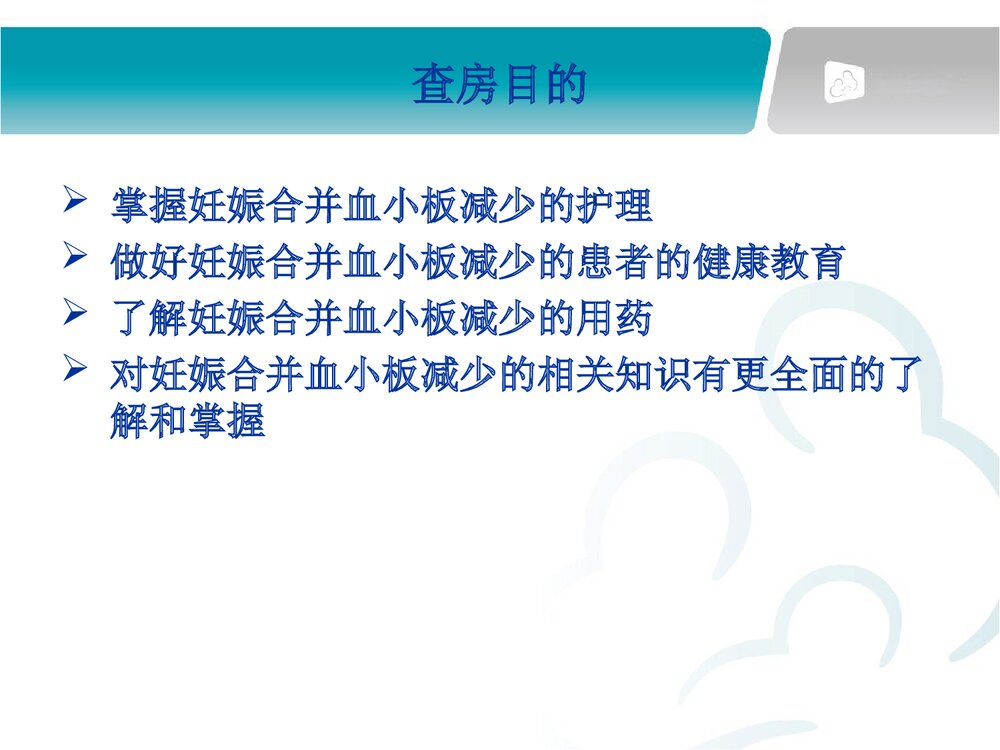 查房目的

➢ 掌握妊娠合并血小板减少的护理
➢ 做好妊娠合并血小板减少的患者的健康教育
➢ 了解妊娠合并血小板减少的用药
➢ 对妊娠合并血小板减少的相关知识有更全面的了解和掌握